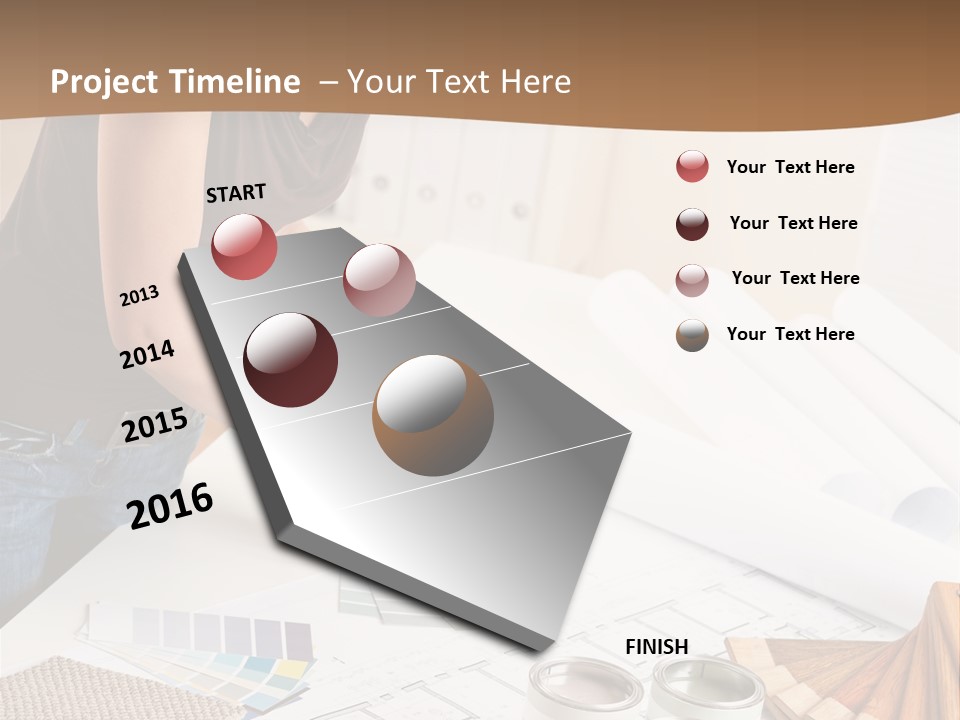 Project Timeline – Your Text Here

START

2013

2014

2015

2016

FINISH

Your Text Here

Your Text Here

Your Text Here

Your Text Here